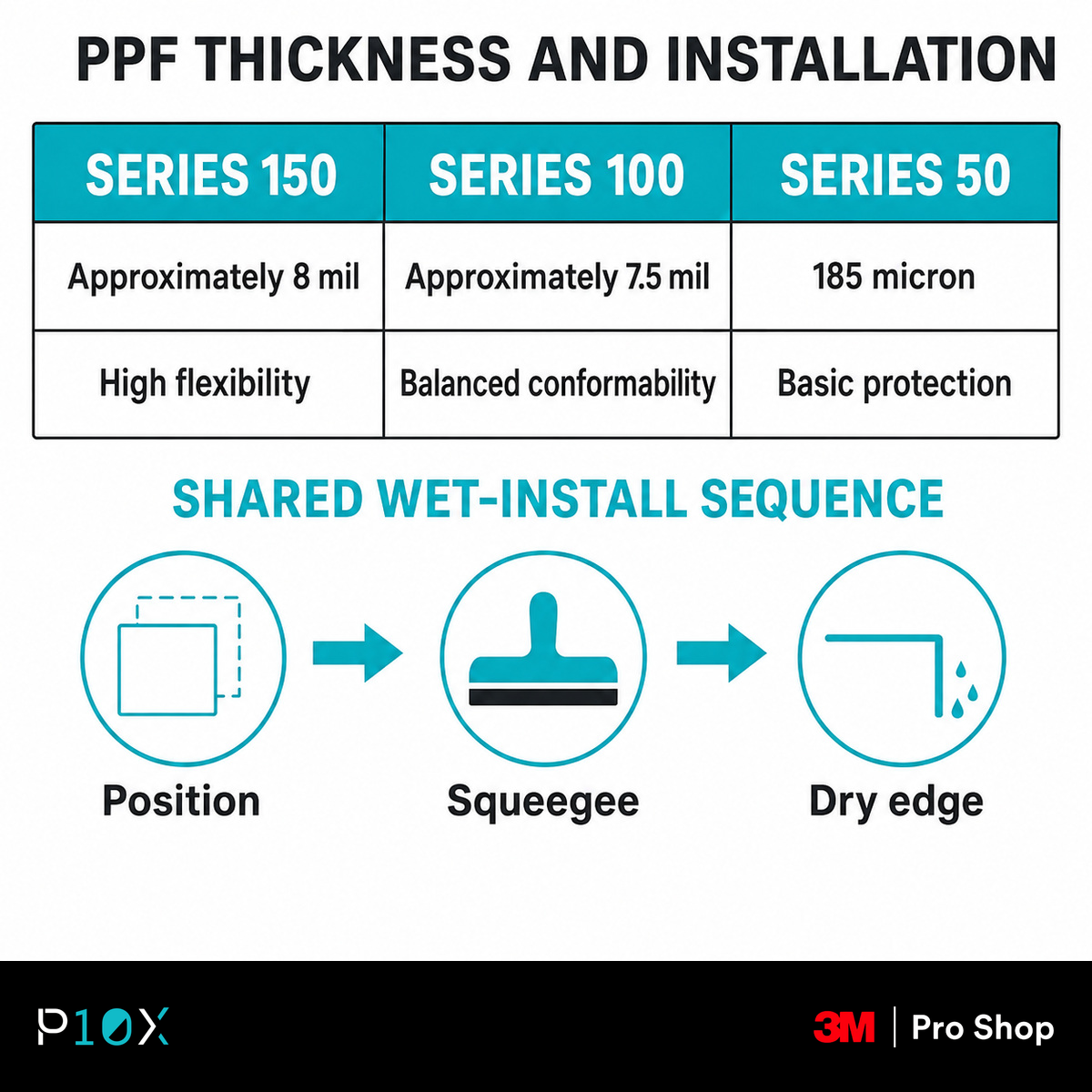 PPF THICKNESS AND INSTALLATION

| SERIES 150 | SERIES 100 | SERIES 50 |
|---|---|---|
| Approximately 8 mil | Approximately 7.5 mil | 185 micron |
| High flexibility | Balanced conformability | Basic protection |

SHARED WET-INSTALL SEQUENCE

Position

Squeegee

Dry edge

P10X

3M | Pro Shop